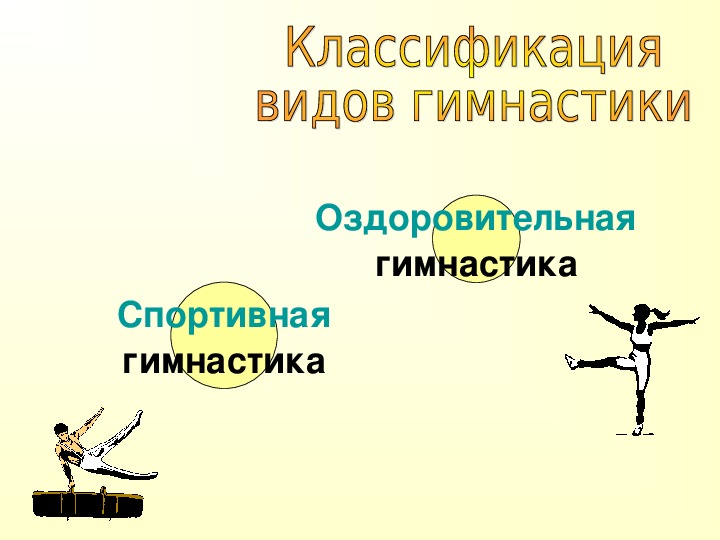 Классификация видов гимнастики

Оздоровительная гимнастика

Спортивная гимнастика